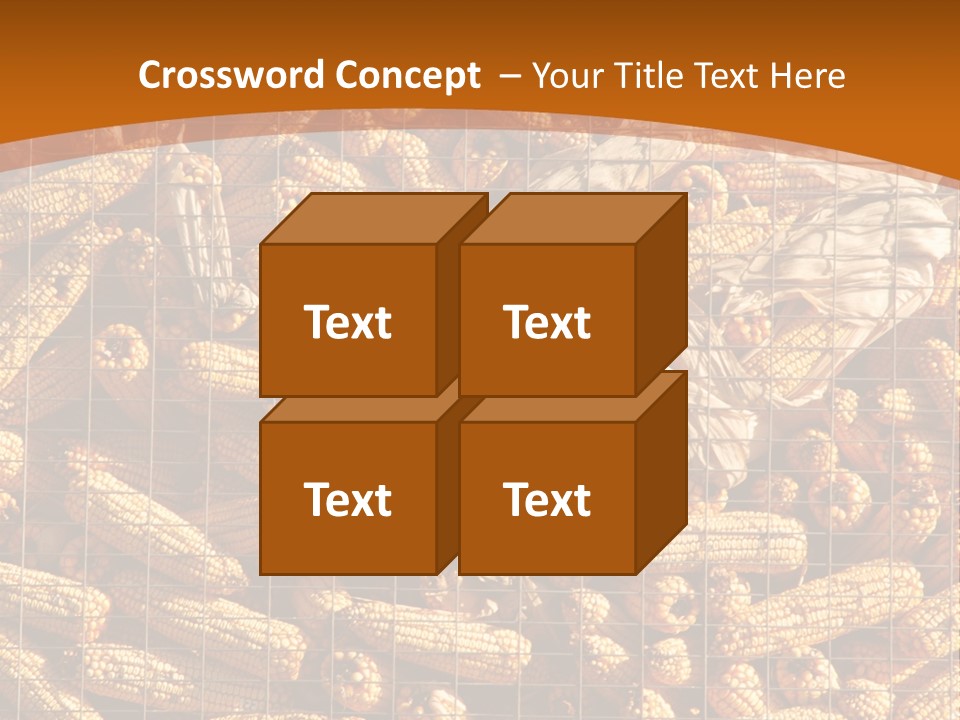 Crossword Concept – Your Title Text Here

Text

Text

Text

Text